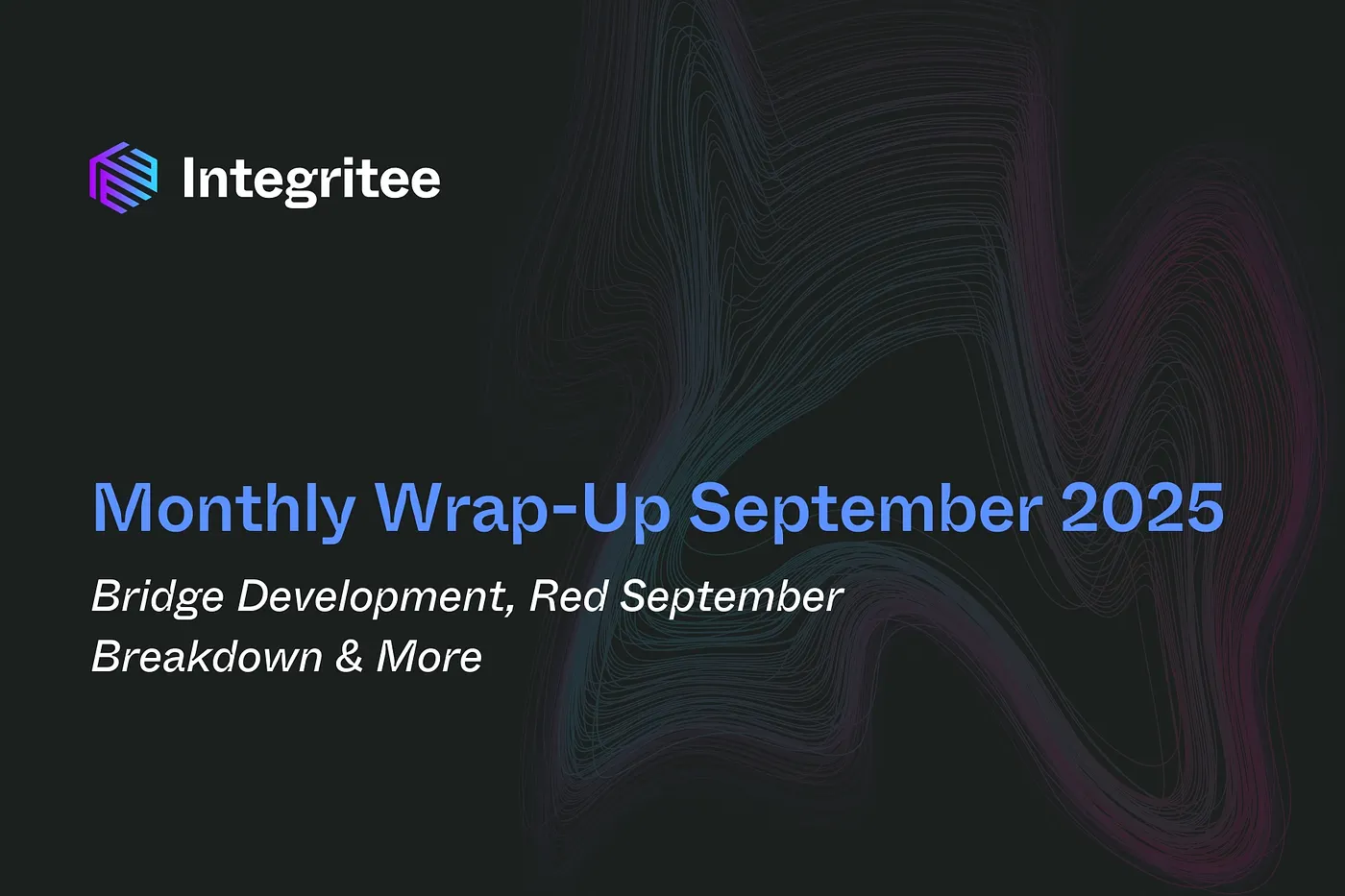 Integritee

Monthly Wrap-Up September 2025

Bridge Development, Red September Breakdown & More